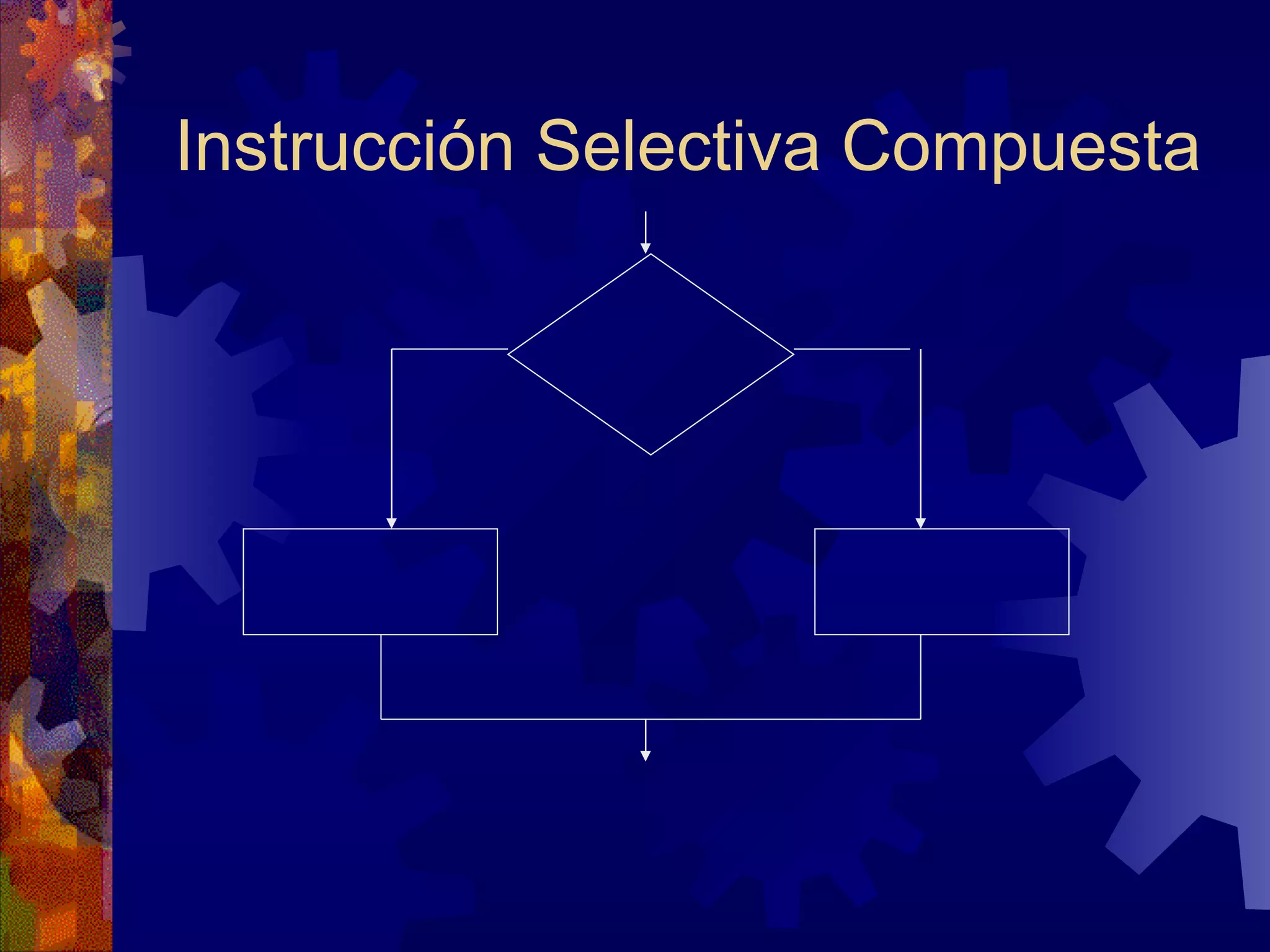 Instrucción Selectiva Compuesta